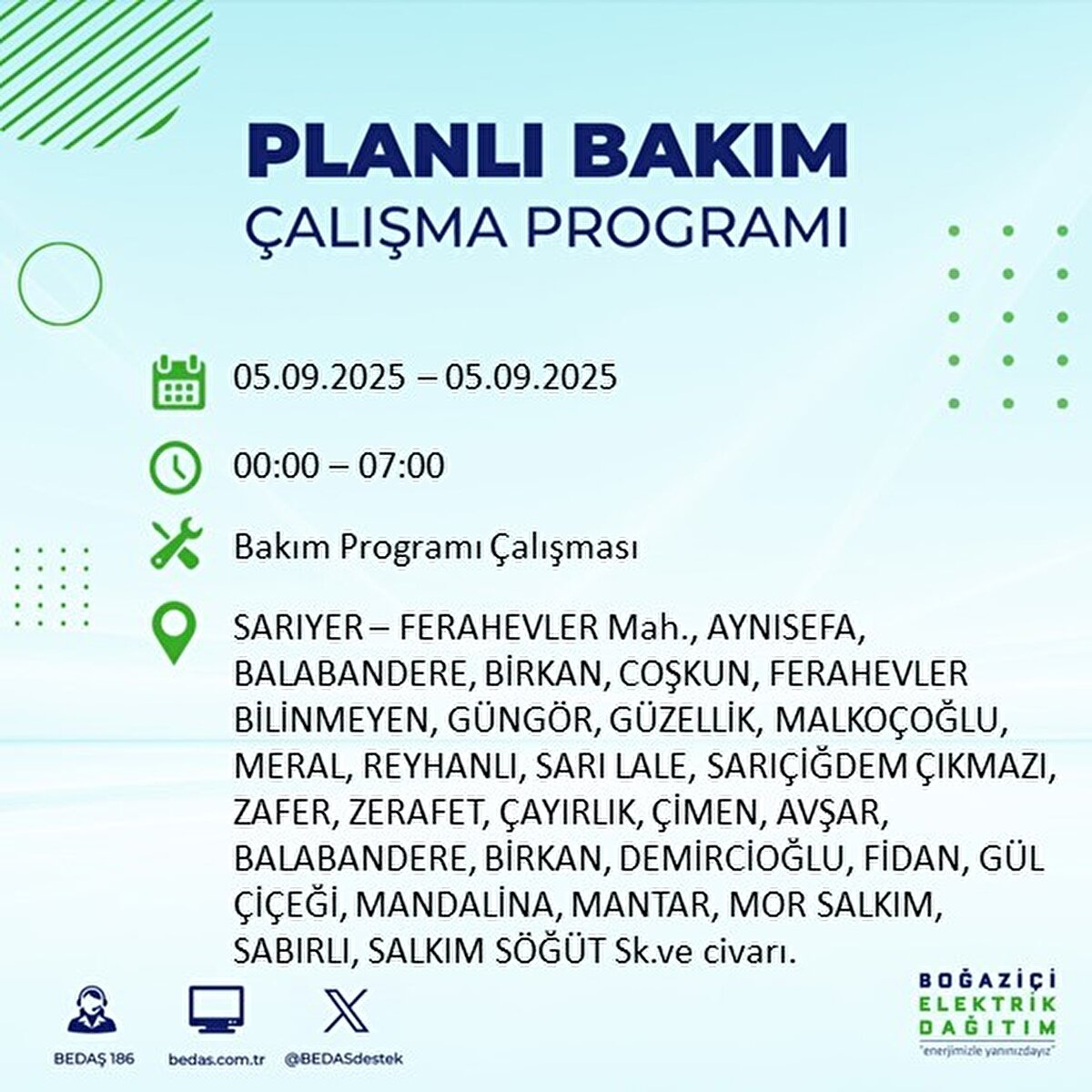 PLANLI BAKIM
ÇALIŞMA PROGRAMI

05.09.2025 – 05.09.2025

00:00 – 07:00

Bakım Programı Çalışması

SARIYER – FERAHEVLER Mah., AYNISEFA, BALABANDERE, BİRKAN, COŞKUN, FERAHEVLER BİLİNMEYEN, GÜNGÖR, GÜZELLİK, MALKOÇOĞLU, MERAL, REYHANLI, SARI LALE, SARIÇİĞDEM ÇIKMAZI, ZAFER, ZERAFET, ÇAYIRLIK, ÇİMEN, AVŞAR, BALABANDERE, BİRKAN, DEMİRCİOĞLU, FİDAN, GÜL ÇİÇEĞİ, MANDALİNA, MANTAR, MOR SALKIM, SABIRLI, SALKIM SÖĞÜT Sk.ve civarı.

BEDAŞ 186
bedas.com.tr
@BEDASdestek

BOĞAZİÇİ
ELEKTRİK
DAĞITIM
"enerjimizle yanınızdayız"